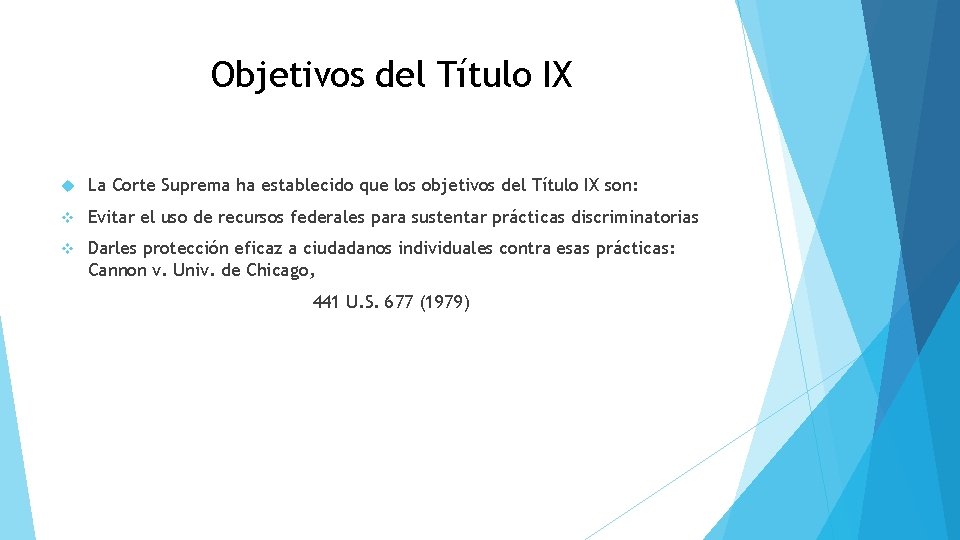 Objetivos del Título IX

La Corte Suprema ha establecido que los objetivos del Título IX son:

Evitar el uso de recursos federales para sustentar prácticas discriminatorias

Darles protección eficaz a ciudadanos individuales contra esas prácticas: Cannon v. Univ. de Chicago,

441 U.S. 677 (1979)